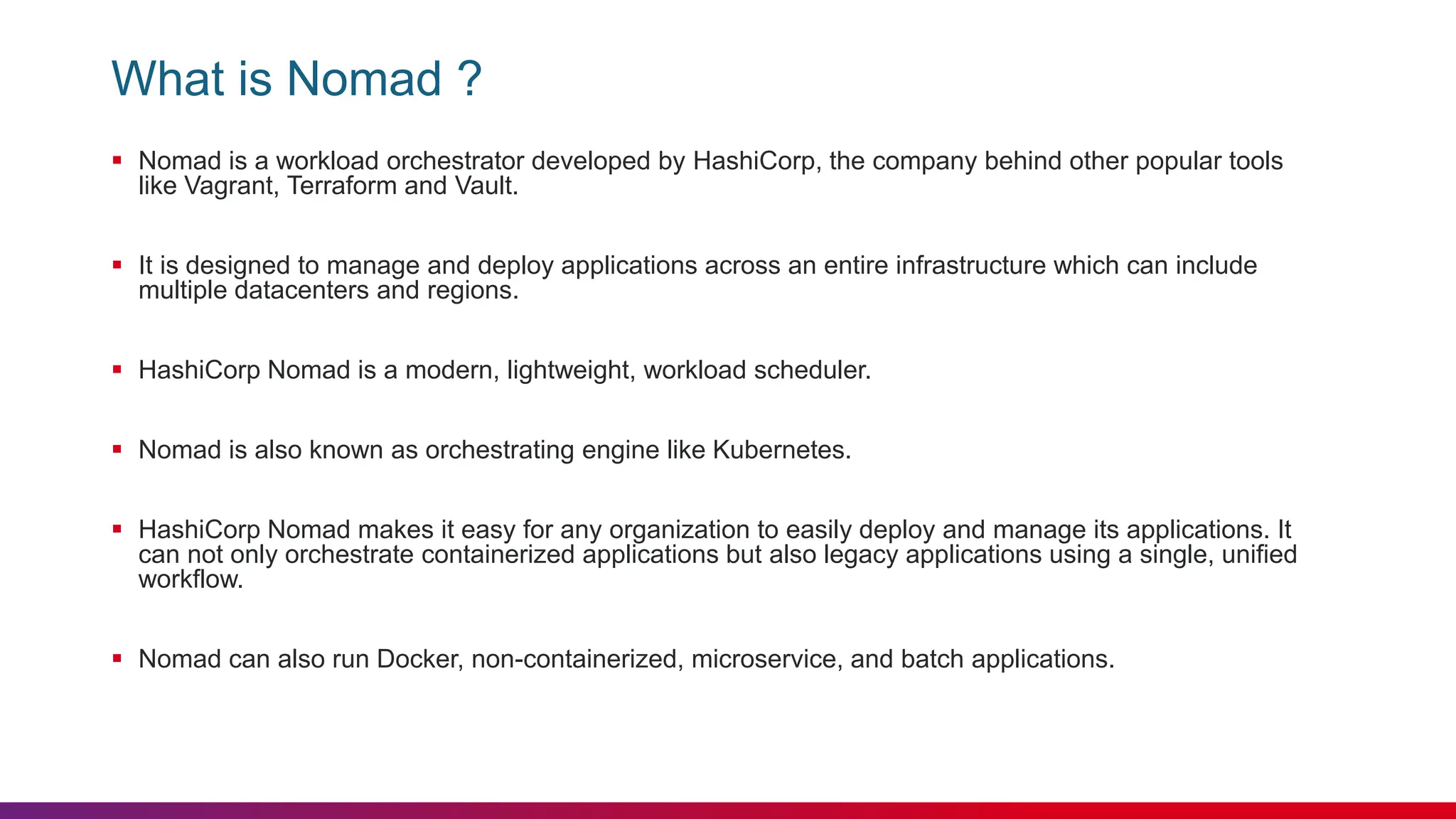 What is Nomad ?

▪ Nomad is a workload orchestrator developed by HashiCorp, the company behind other popular tools like Vagrant, Terraform and Vault.

▪ It is designed to manage and deploy applications across an entire infrastructure which can include multiple datacenters and regions.

▪ HashiCorp Nomad is a modern, lightweight, workload scheduler.

▪ Nomad is also known as orchestrating engine like Kubernetes.

▪ HashiCorp Nomad makes it easy for any organization to easily deploy and manage its applications. It can not only orchestrate containerized applications but also legacy applications using a single, unified workflow.

▪ Nomad can also run Docker, non-containerized, microservice, and batch applications.